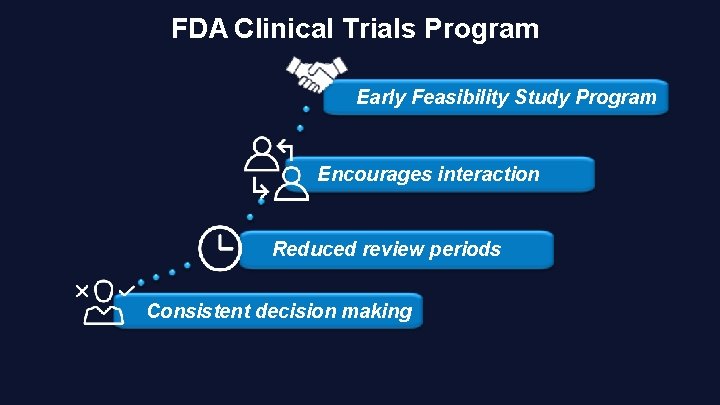 FDA Clinical Trials Program

Early Feasibility Study Program

Encourages interaction

Reduced review periods

Consistent decision making